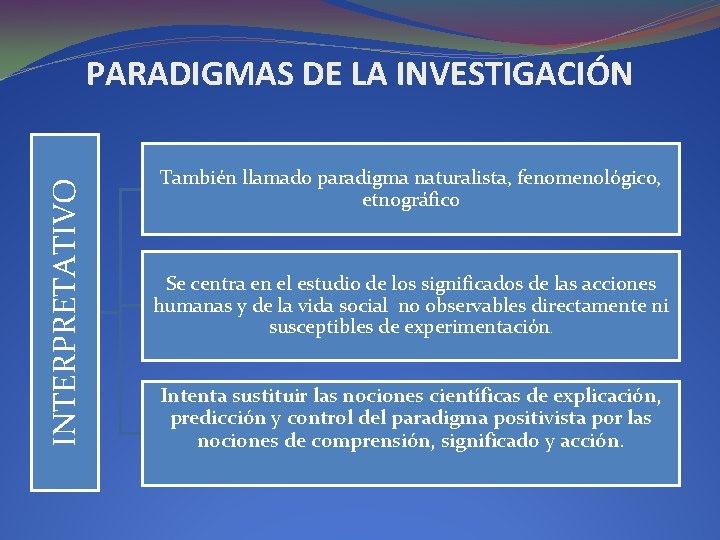 PARADIGMAS DE LA INVESTIGACIÓN

INTERPRETATIVO

También llamado paradigma naturalista, fenomenológico, etnográfico

Se centra en el estudio de los significados de las acciones humanas y de la vida social no observables directamente ni susceptibles de experimentación.

Intenta sustituir las nociones científicas de explicación, predicción y control del paradigma positivista por las nociones de comprensión, significado y acción.